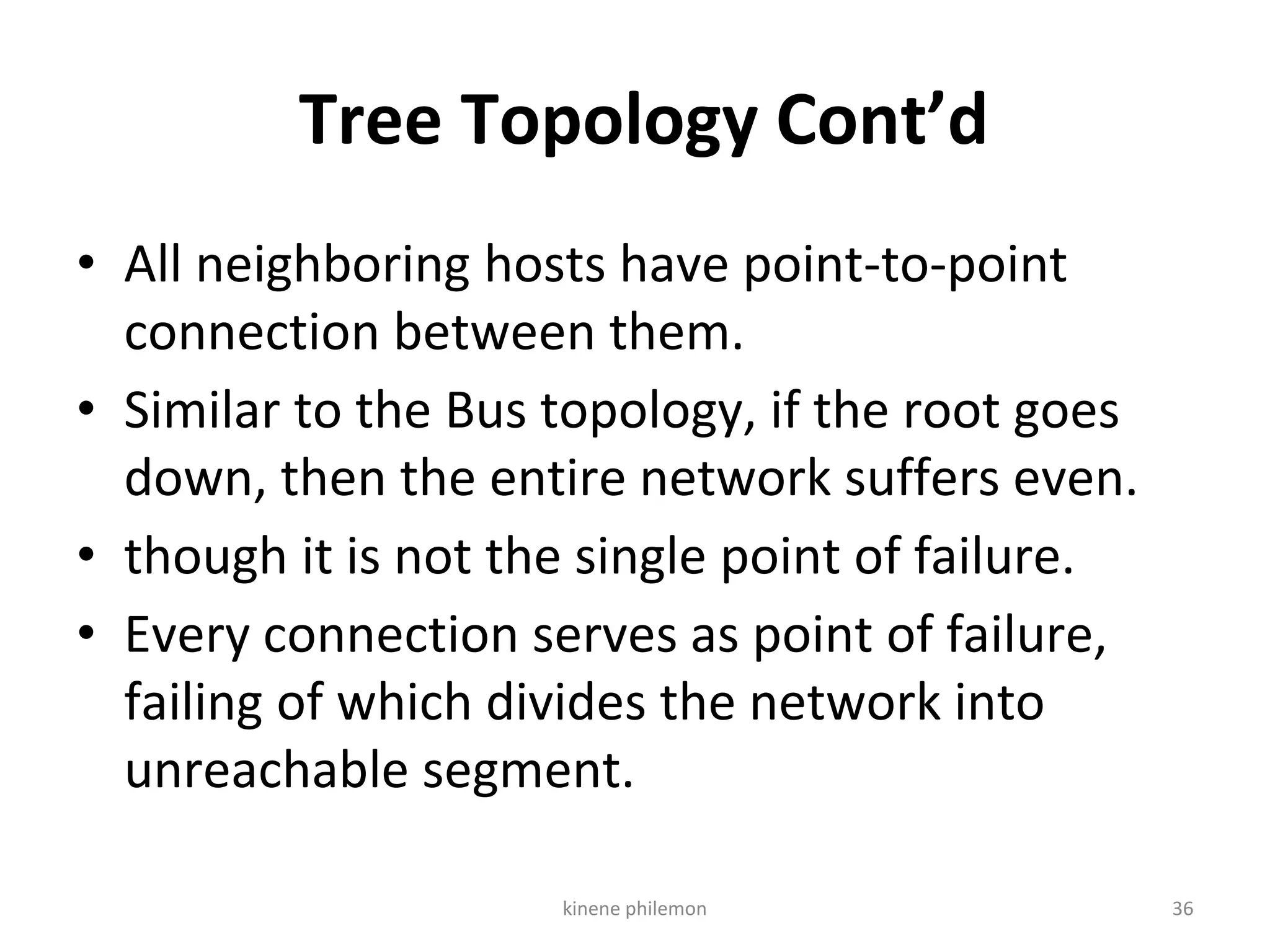 Tree Topology Cont’d

• All neighboring hosts have point-to-point connection between them.
• Similar to the Bus topology, if the root goes down, then the entire network suffers even.
• though it is not the single point of failure.
• Every connection serves as point of failure, failing of which divides the network into unreachable segment.

kinene philemon

36